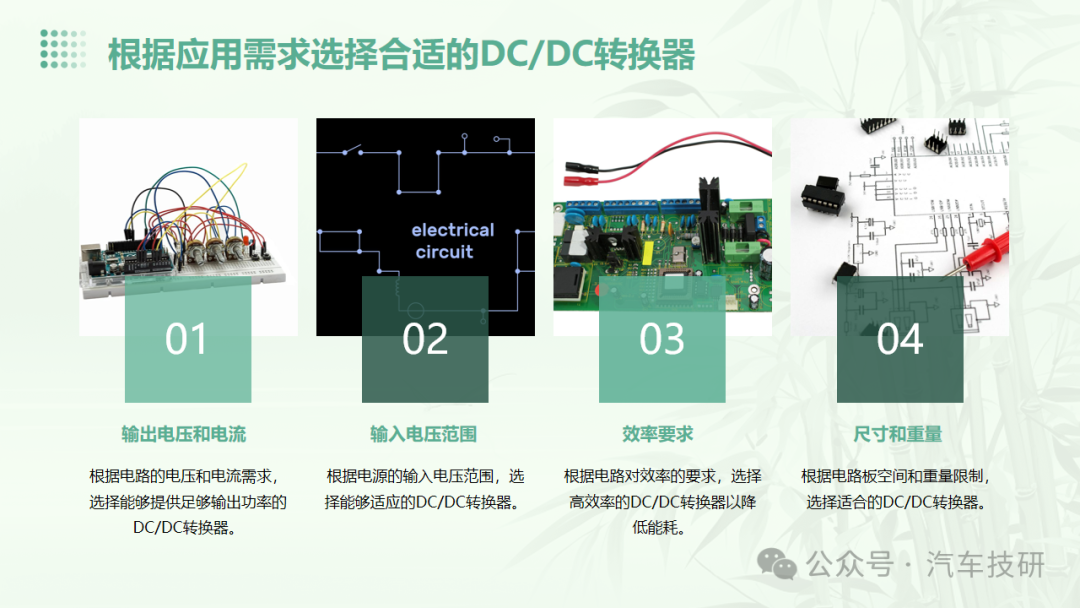 根据应用需求选择合适的DC/DC转换器

electrical circuit

01

输出电压和电流

根据电路的电压和电流需求，选择能够提供足够输出功率的DC/DC转换器。

02

输入电压范围

根据电源的输入电压范围，选择能够适应的DC/DC转换器。

03

效率要求

根据电路对效率的要求，选择高效率的DC/DC转换器以降低能耗。

04

尺寸和重量

根据电路板空间和重量限制，选择适合的DC/DC转换器。

公众号 · 汽车技研